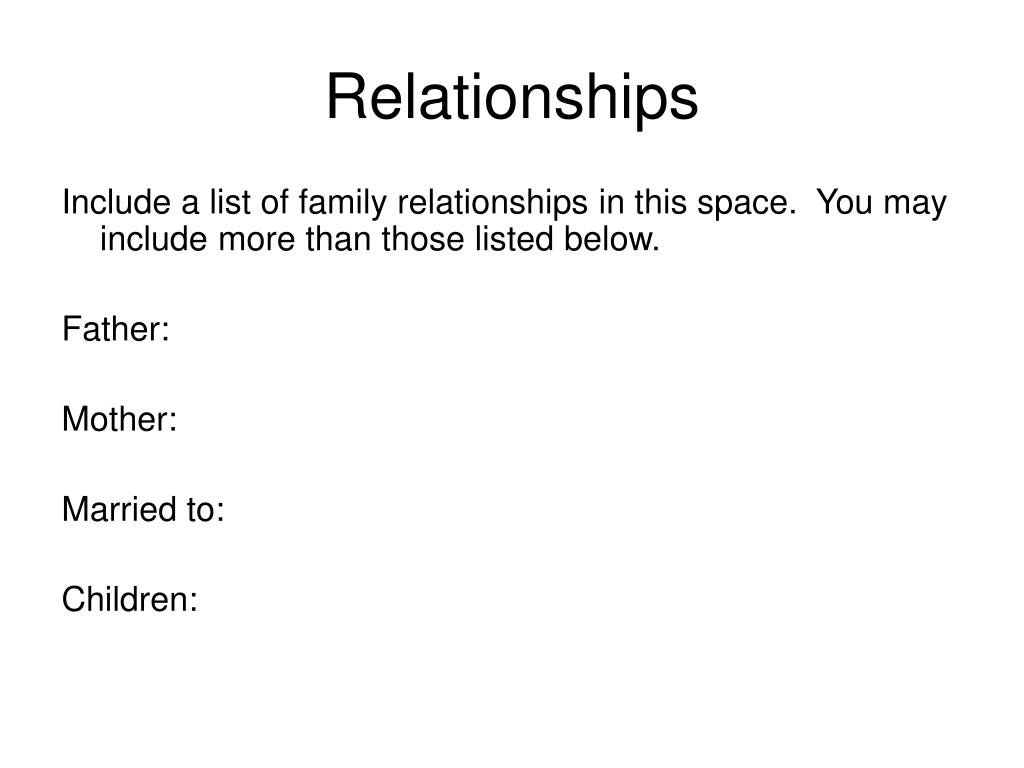 Relationships

Include a list of family relationships in this space.  You may include more than those listed below.

Father:

Mother:

Married to:

Children: